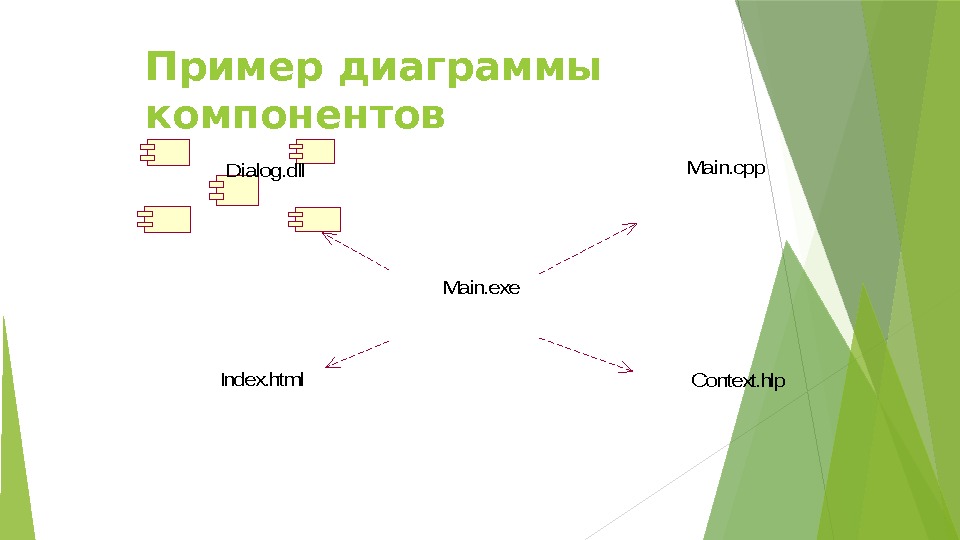 Пример диаграммы компонентов

Dialog.dll

Main.cpp

Main.exe

Index.html

Context.hlp